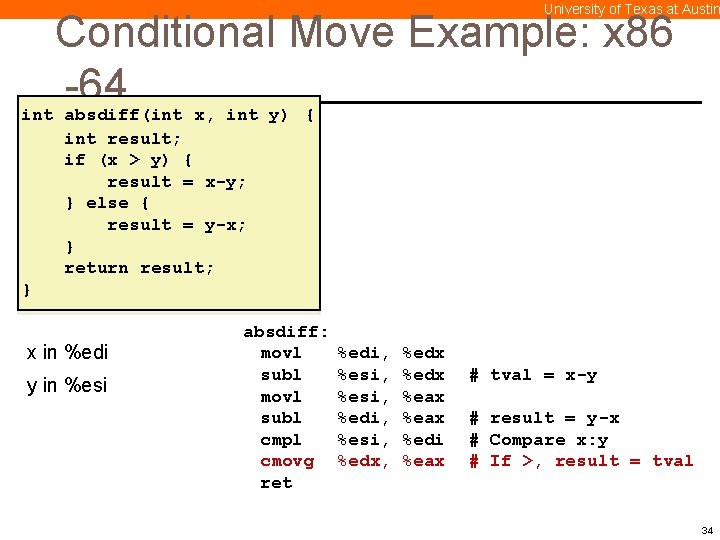 University of Texas at Austin

Conditional Move Example: x86 -64

int absdiff(int x, int y) {
    int result;
    if (x > y) {
        result = x-y;
    } else {
        result = y-x;
    }
    return result;
}

x in %edi

y in %esi

absdiff:
  movl   %edi, %edx
  subl   %esi, %edx   # tval = x-y
  movl   %esi, %eax
  subl   %edi, %eax   # result = y-x
  cmpl   %esi, %edi   # Compare x:y
  cmovg  %edx, %eax   # If >, result = tval
  ret

34